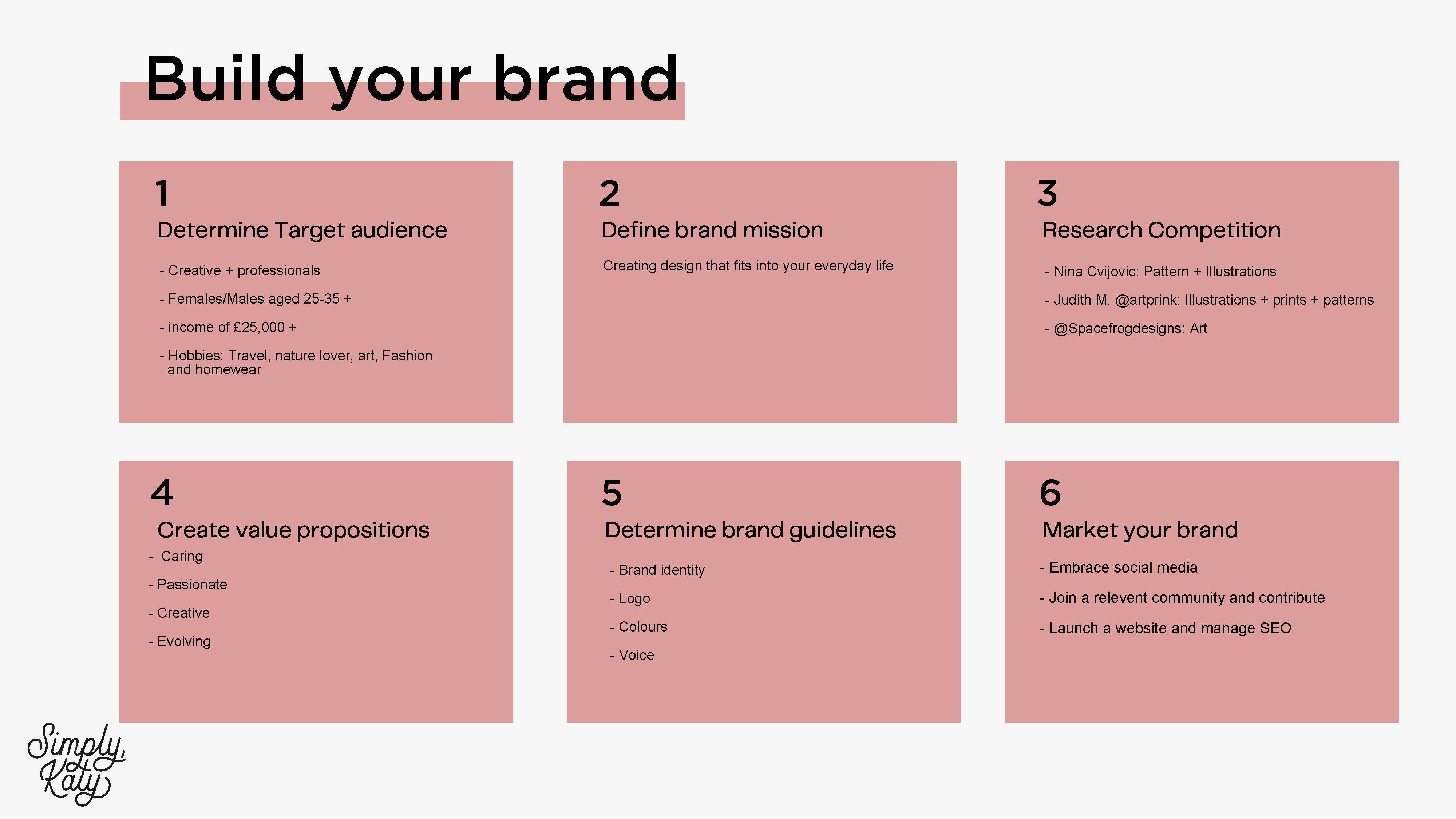 Build your brand

1
Determine Target audience

- Creative + professionals
- Females/Males aged 25-35 +
- income of £25,000 +
- Hobbies: Travel, nature lover, art, Fashion and homewear

2
Define brand mission

Creating design that fits into your everyday life

3
Research Competition

- Nina Cvijovic: Pattern + Illustrations
- Judith M. @artprink: Illustrations + prints + patterns
- @Spacefrogdesigns: Art

4
Create value propositions
- Caring
- Passionate
- Creative
- Evolving

5
Determine brand guidelines

- Brand identity
- Logo
- Colours
- Voice

6
Market your brand
- Embrace social media
- Join a relevent community and contribute
- Launch a website and manage SEO

Simply Katy